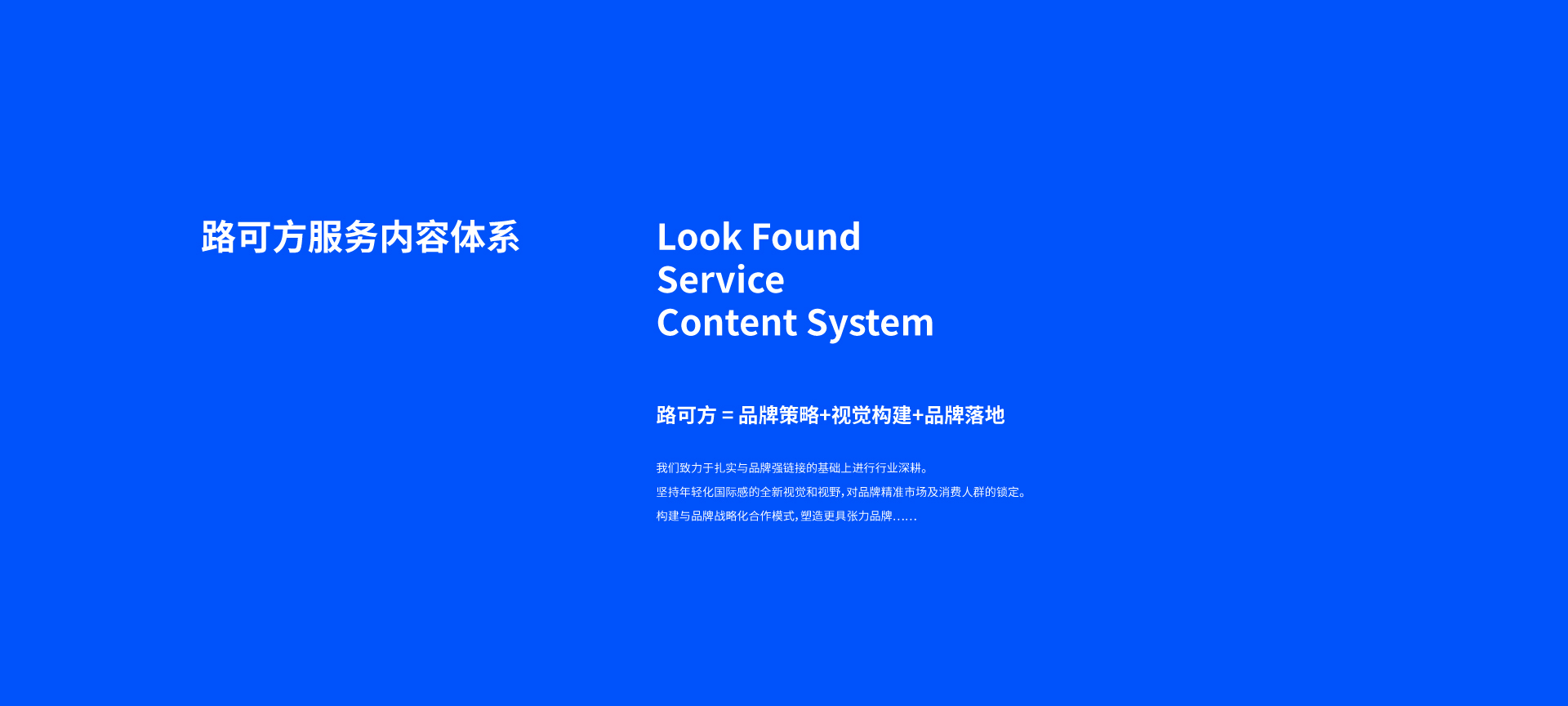 路可方服务内容体系

Look Found
Service
Content System

路可方 = 品牌策略+视觉构建+品牌落地

我们致力于扎实与品牌强链接的基础上进行行业深耕。
坚持年轻化国际感的全新视觉和视野，对品牌精准市场及消费人群的锁定。
构建与品牌战略化合作模式，塑造更具张力品牌......